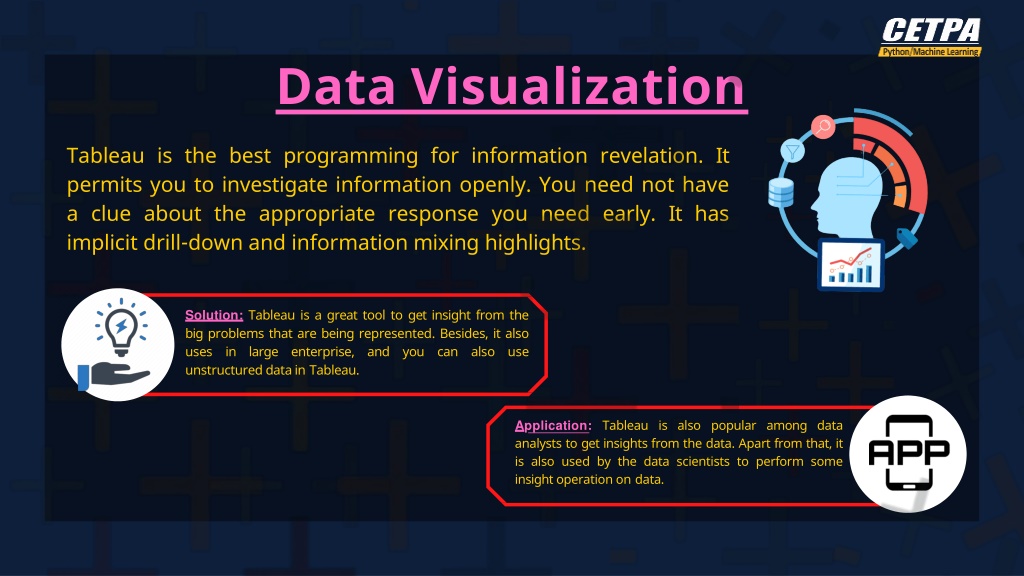 CETPA
Python/Machine Learning

Data Visualization

Tableau is the best programming for information revelation. It permits you to investigate information openly. You need not have a clue about the appropriate response you need early. It has implicit drill-down and information mixing highlights.

Solution: Tableau is a great tool to get insight from the big problems that are being represented. Besides, it also uses in large enterprise, and you can also use unstructured data in Tableau.

Application: Tableau is also popular among data analysts to get insights from the data. Apart from that, it is also used by the data scientists to perform some insight operation on data.

APP